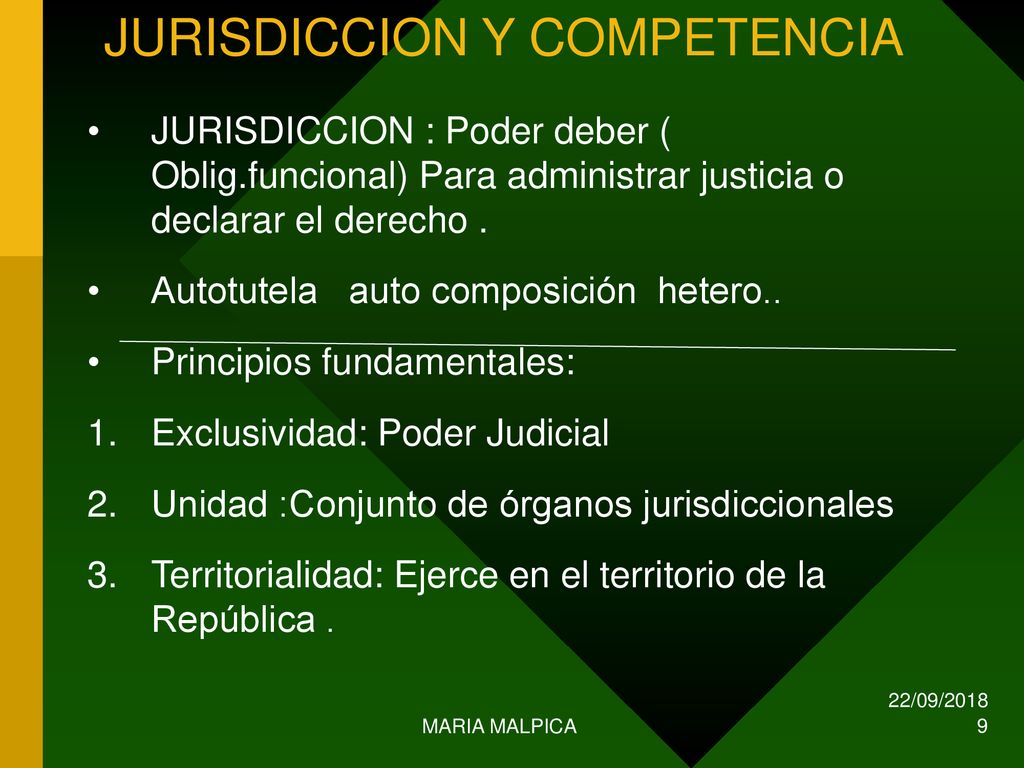 JURISDICCION Y COMPETENCIA

• JURISDICCION : Poder deber ( Oblig.funcional) Para administrar justicia o declarar el derecho .

• Autotutela auto composición hetero..

• Principios fundamentales:

1. Exclusividad: Poder Judicial

2. Unidad :Conjunto de órganos jurisdiccionales

3. Territorialidad: Ejerce en el territorio de la República .

MARIA MALPICA

22/09/2018
9